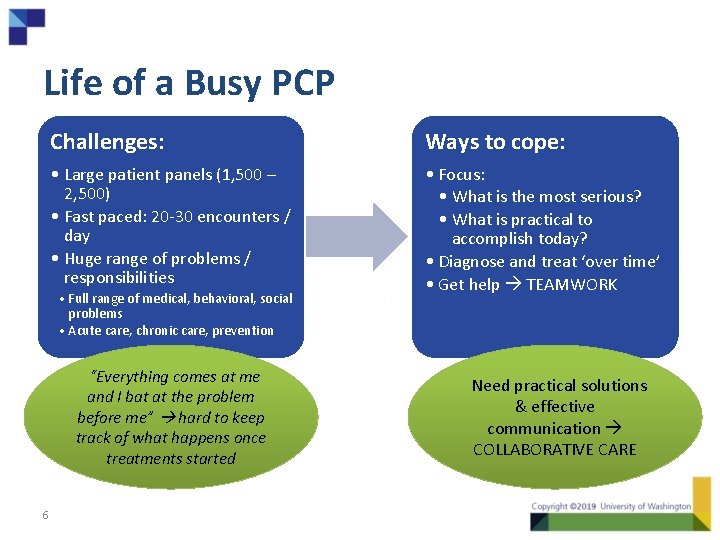 Life of a Busy PCP

Challenges:

• Large patient panels (1,500 – 2,500)
• Fast paced: 20-30 encounters / day
• Huge range of problems / responsibilities
  • Full range of medical, behavioral, social problems
  • Acute care, chronic care, prevention

"Everything comes at me and I bat at the problem before me" → hard to keep track of what happens once treatments started

Ways to cope:

• Focus:
  • What is the most serious?
  • What is practical to accomplish today?
• Diagnose and treat 'over time'
• Get help → TEAMWORK

Need practical solutions & effective communication → COLLABORATIVE CARE

6

Copyright ©2019 University of Washington